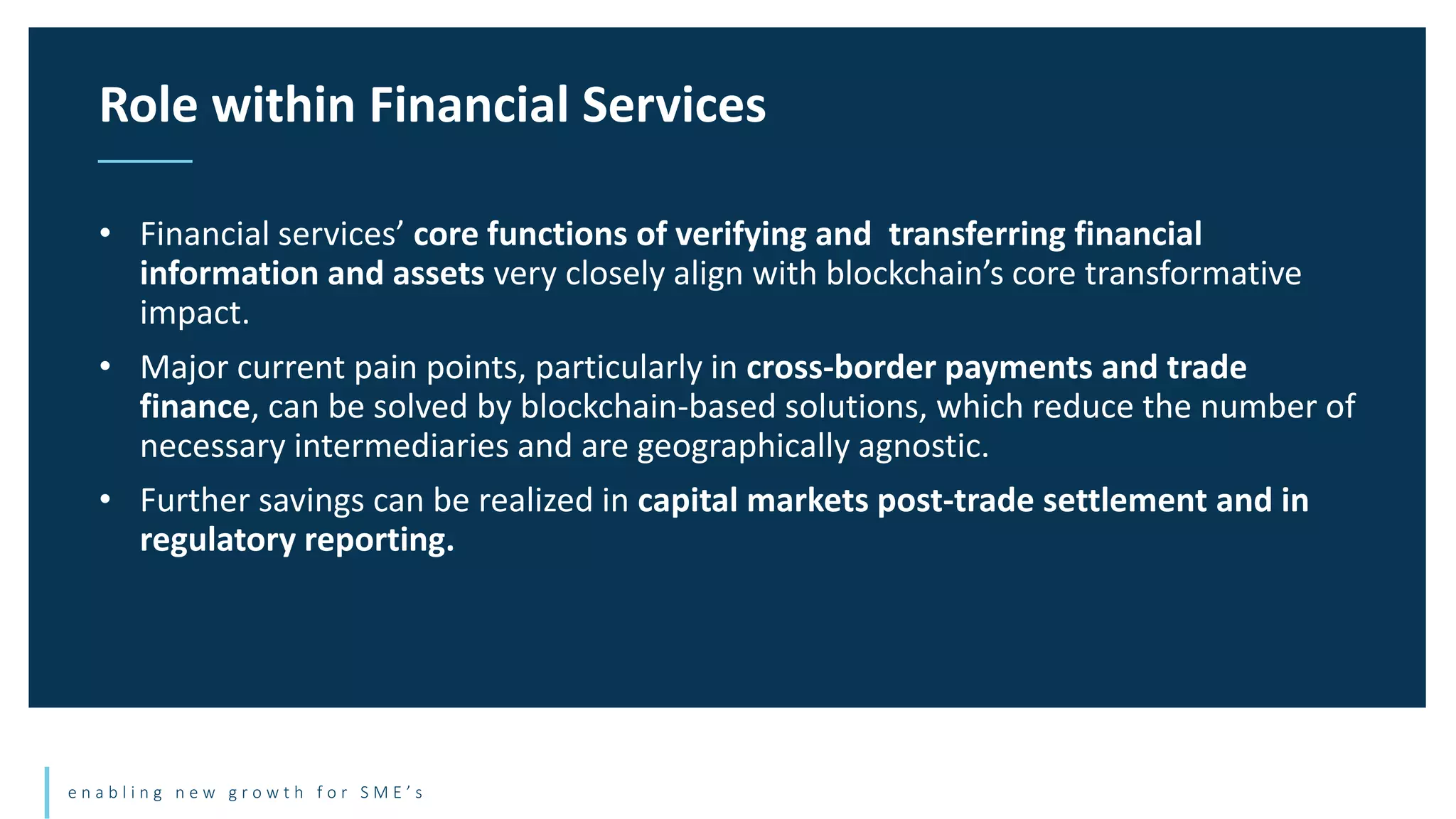 Role within Financial Services

• Financial services' core functions of verifying and transferring financial information and assets very closely align with blockchain's core transformative impact.

• Major current pain points, particularly in cross-border payments and trade finance, can be solved by blockchain-based solutions, which reduce the number of necessary intermediaries and are geographically agnostic.

• Further savings can be realized in capital markets post-trade settlement and in regulatory reporting.

enabling new growth for SME's